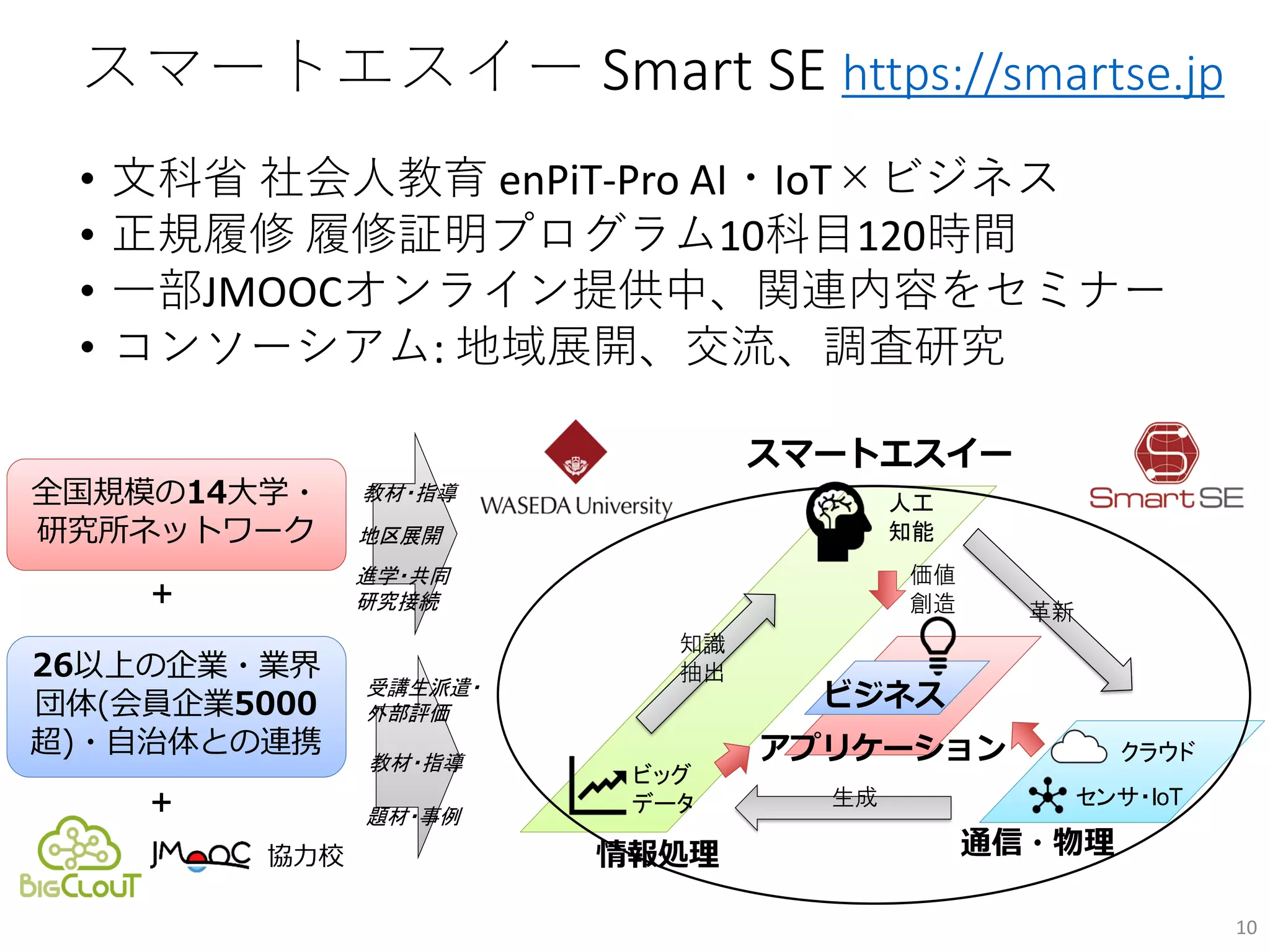 スマートエスイー Smart SE https://smartse.jp

• 文科省 社会人教育 enPiT-Pro AI・IoT×ビジネス
• 正規履修 履修証明プログラム10科目120時間
• 一部JMOOCオンライン提供中、関連内容をセミナー
• コンソーシアム: 地域展開、交流、調査研究

全国規模の14大学・研究所ネットワーク

+

26以上の企業・業界団体(会員企業5000超)・自治体との連携

+

BIGCLOUT

JMOOC 協力校

教材・指導

地区展開

進学・共同研究接続

受講生派遣・外部評価

教材・指導

題材・事例

WASEDA University

スマートエスイー

Smart SE

人工知能

価値創造

革新

知識抽出

ビジネス

アプリケーション

ビッグデータ

生成

クラウド

センサ・IoT

情報処理

通信・物理

10